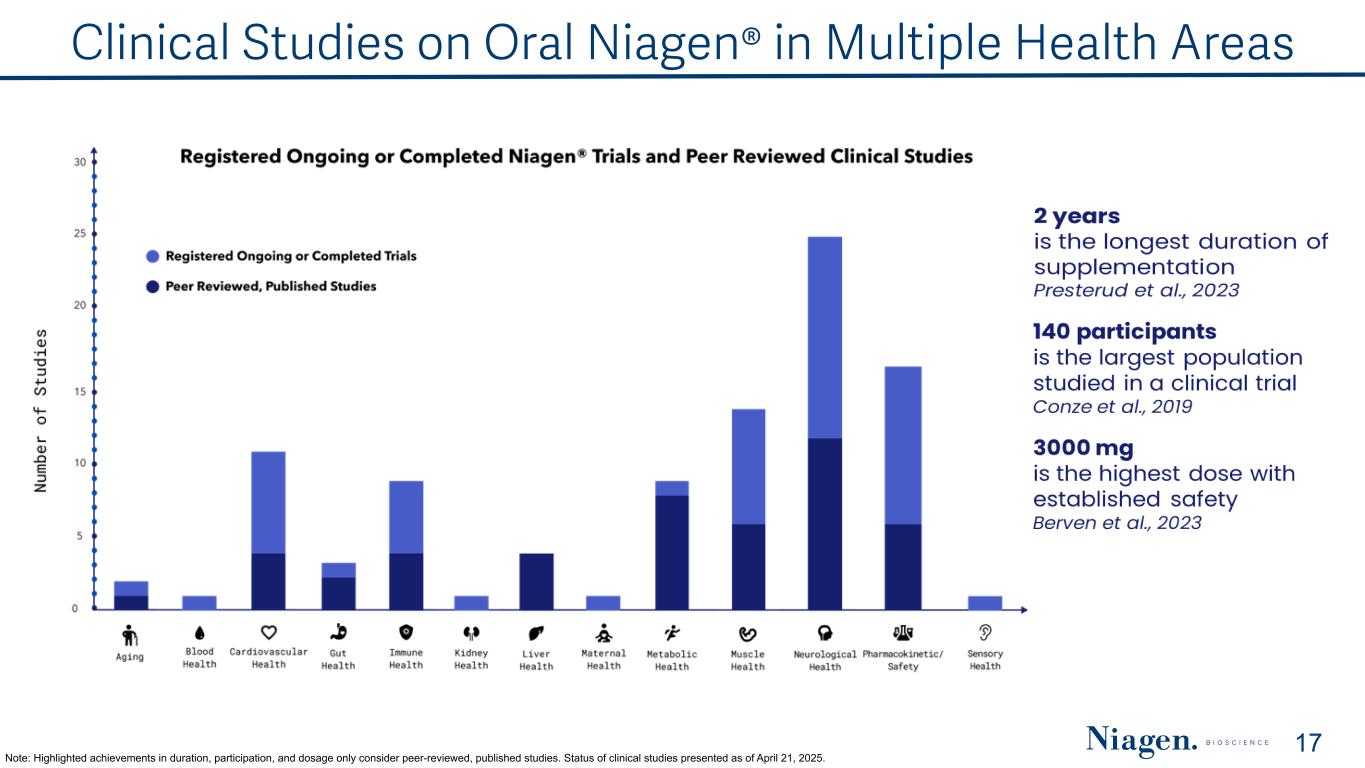 Clinical Studies on Oral Niagen® in Multiple Health Areas

Registered Ongoing or Completed Niagen® Trials and Peer Reviewed Clinical Studies

Registered Ongoing or Completed Trials

Peer Reviewed, Published Studies

Number of Studies

30
25
20
15
10
5
0

Aging
Blood Health
Cardiovascular Health
Gut Health
Immune Health
Kidney Health
Liver Health
Maternal Health
Metabolic Health
Muscle Health
Neurological Health
Pharmacokinetic/ Safety
Sensory Health

2 years
is the longest duration of supplementation
Presterud et al., 2023

140 participants
is the largest population studied in a clinical trial
Conze et al., 2019

3000 mg
is the highest dose with established safety
Berven et al., 2023

Note: Highlighted achievements in duration, participation, and dosage only consider peer-reviewed, published studies. Status of clinical studies presented as of April 21, 2025.

Niagen. BIOSCIENCE

17